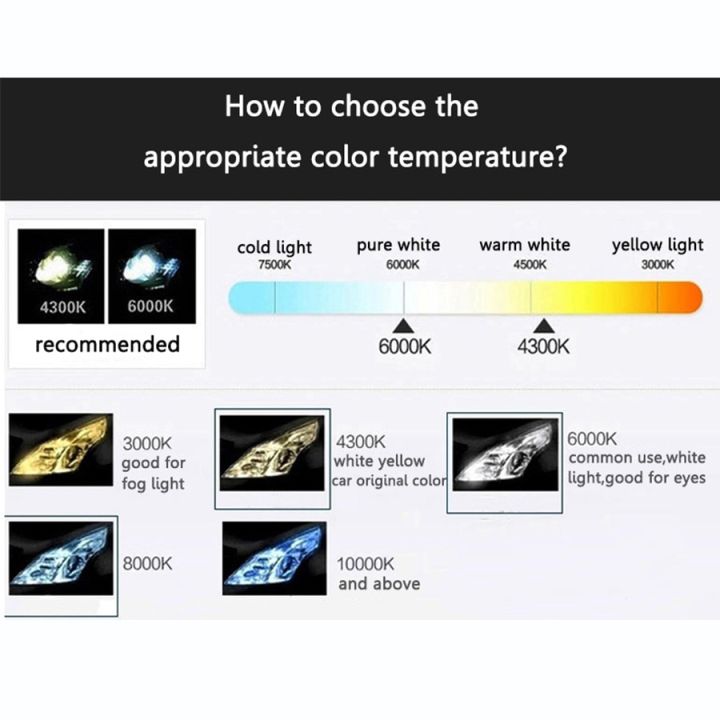 How to choose the appropriate color temperature?

4300K 6000K
recommended

cold light 7500K
pure white 6000K
warm white 4500K
yellow light 3000K

6000K
4300K

3000K good for fog light

4300K white yellow car original color

6000K common use,white light,good for eyes

8000K

10000K and above